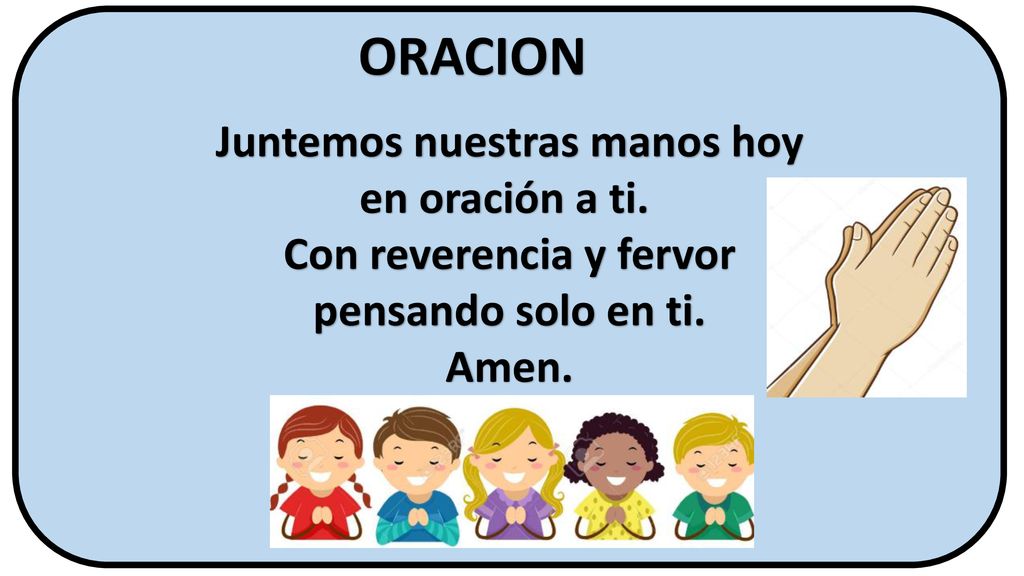 ORACION

Juntemos nuestras manos hoy en oración a ti. Con reverencia y fervor pensando solo en ti. Amen.